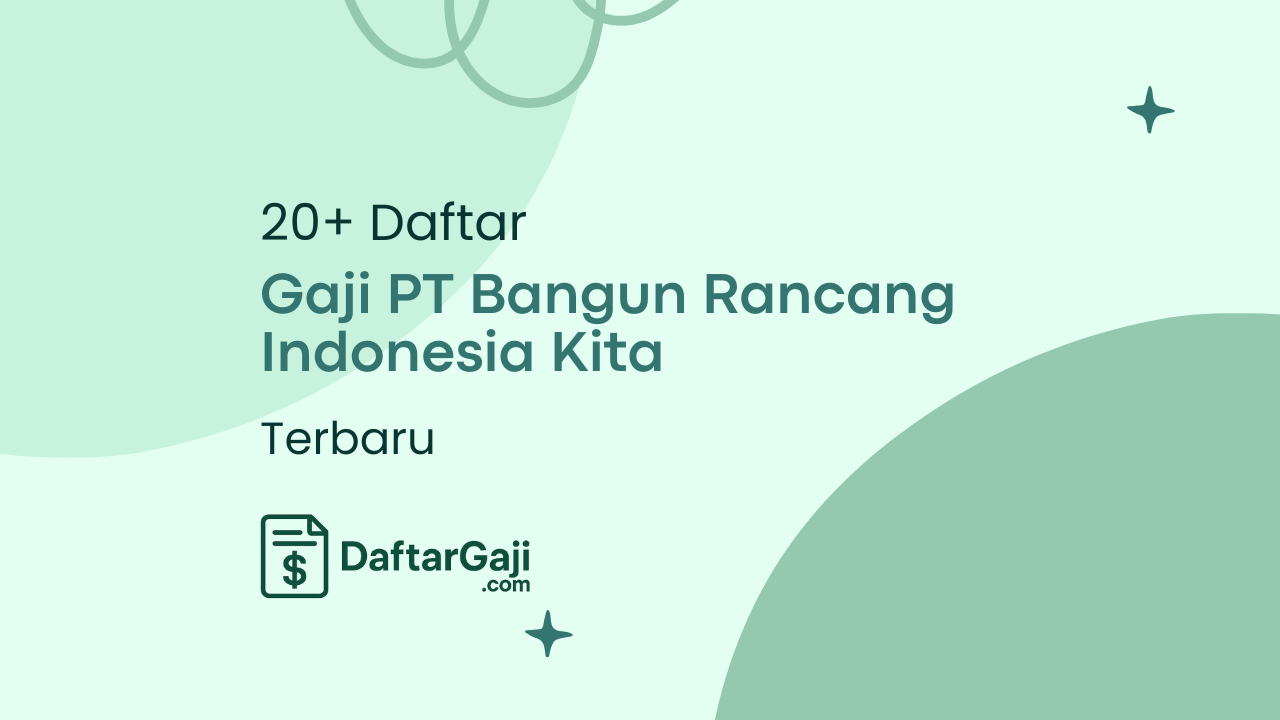 20+ Daftar

Gaji PT Bangun Rancang Indonesia Kita

Terbaru

$ DaftarGaji .com